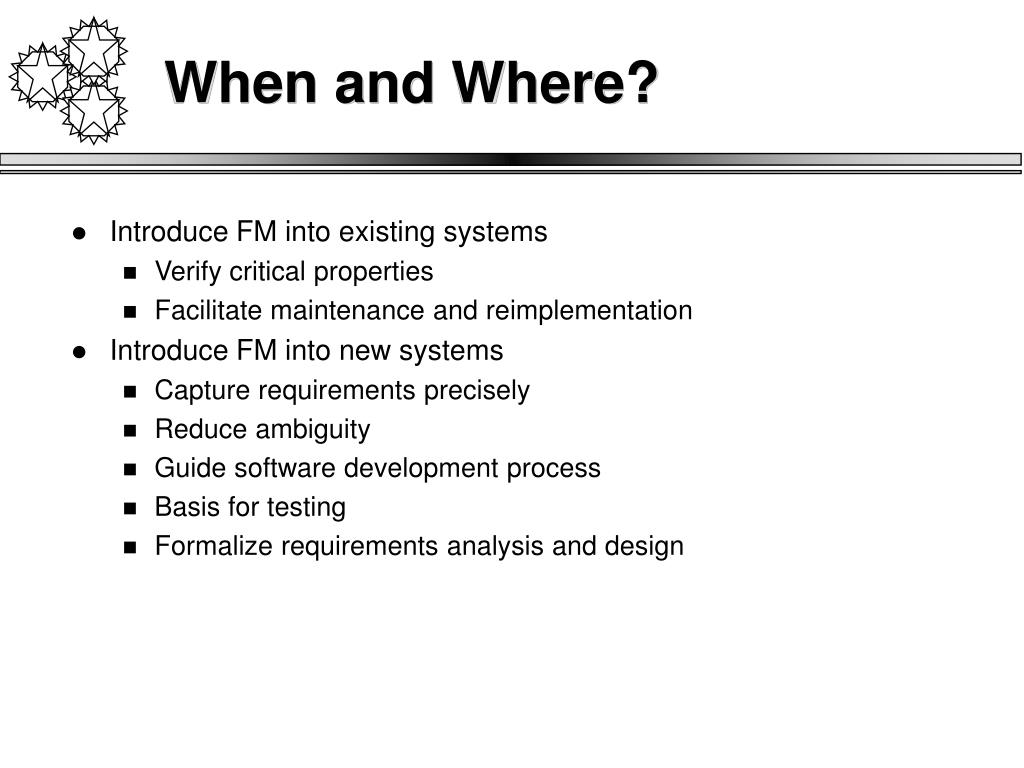 When and Where?

- Introduce FM into existing systems
  - Verify critical properties
  - Facilitate maintenance and reimplementation
- Introduce FM into new systems
  - Capture requirements precisely
  - Reduce ambiguity
  - Guide software development process
  - Basis for testing
  - Formalize requirements analysis and design